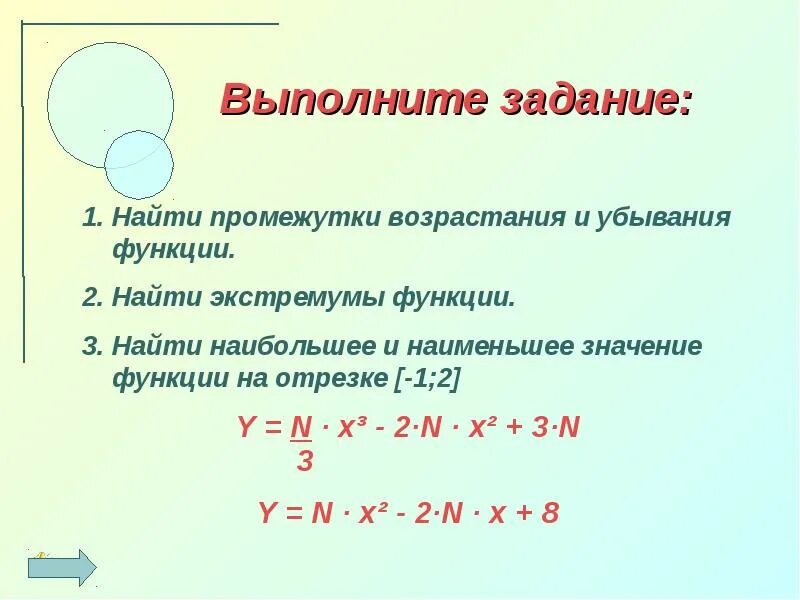 Выполните задание:

1. Найти промежутки возрастания и убывания функции.

2. Найти экстремумы функции.

3. Найти наибольшее и наименьшее значение функции на отрезке [-1;2]

$Y = \frac{N}{3} \cdot x^3 - 2 \cdot N \cdot x^2 + 3 \cdot N$

$Y = N \cdot x^2 - 2 \cdot N \cdot x + 8$